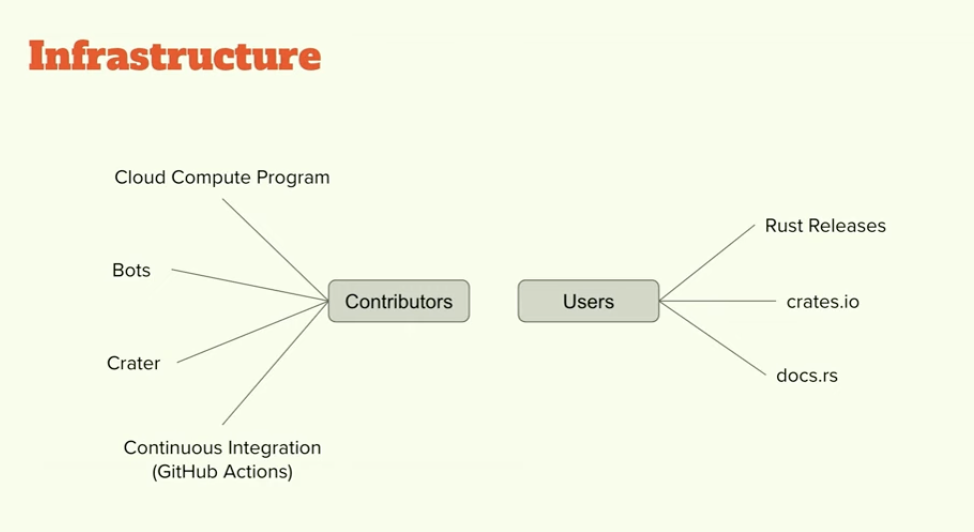 Infrastructure

Cloud Compute Program

Bots

Crater

Continuous Integration
(GitHub Actions)

Contributors

Users

Rust Releases

crates.io

docs.rs